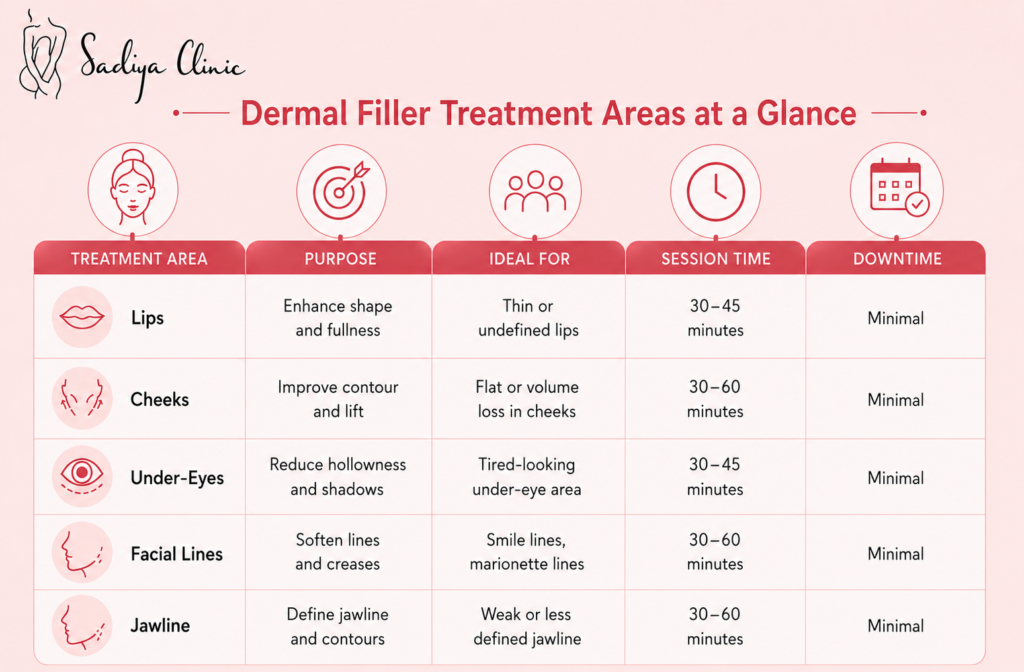 Sadiya Clinic

Dermal Filler Treatment Areas at a Glance

| TREATMENT AREA | PURPOSE | IDEAL FOR | SESSION TIME | DOWNTIME |
|---|---|---|---|---|
| Lips | Enhance shape and fullness | Thin or undefined lips | 30–45 minutes | Minimal |
| Cheeks | Improve contour and lift | Flat or volume loss in cheeks | 30–60 minutes | Minimal |
| Under-Eyes | Reduce hollowness and shadows | Tired-looking under-eye area | 30–45 minutes | Minimal |
| Facial Lines | Soften lines and creases | Smile lines, marionette lines | 30–60 minutes | Minimal |
| Jawline | Define jawline and contours | Weak or less defined jawline | 30–60 minutes | Minimal |